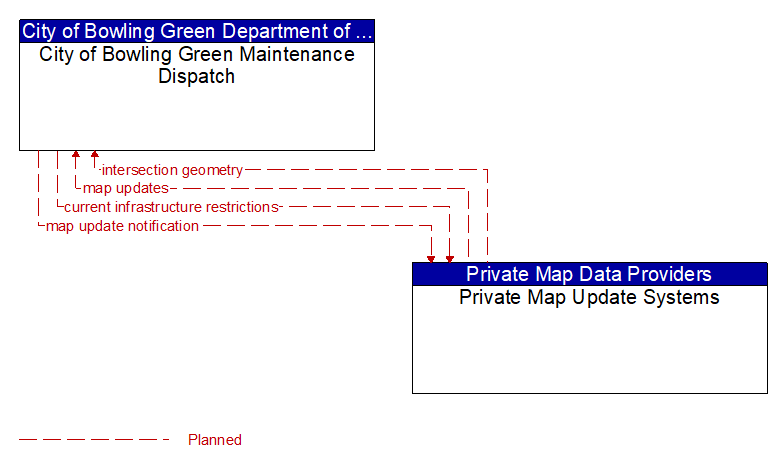 City of Bowling Green Department of ...
City of Bowling Green Maintenance Dispatch

intersection geometry
map updates
current infrastructure restrictions
map update notification

Private Map Data Providers
Private Map Update Systems

Planned